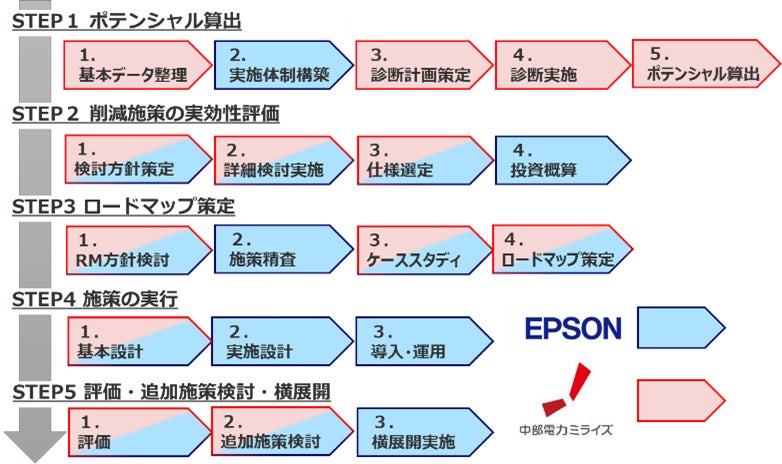 STEP 1 ポテンシャル算出

1.
基本データ整理

2.
実施体制構築

3.
診断計画策定

4.
診断実施

5.
ポテンシャル算出

STEP 2 削減施策の実効性評価

1.
検討方針策定

2.
詳細検討実施

3.
仕様選定

4.
投資概算

STEP3 ロードマップ策定

1.
RM方針検討

2.
施策精査

3.
ケーススタディ

4.
ロードマップ策定

STEP4 施策の実行

1.
基本設計

2.
実施設計

3.
導入・運用

EPSON

STEP5 評価・追加施策検討・横展開

1.
評価

2.
追加施策検討

3.
横展開実施

中部電力ミライズ